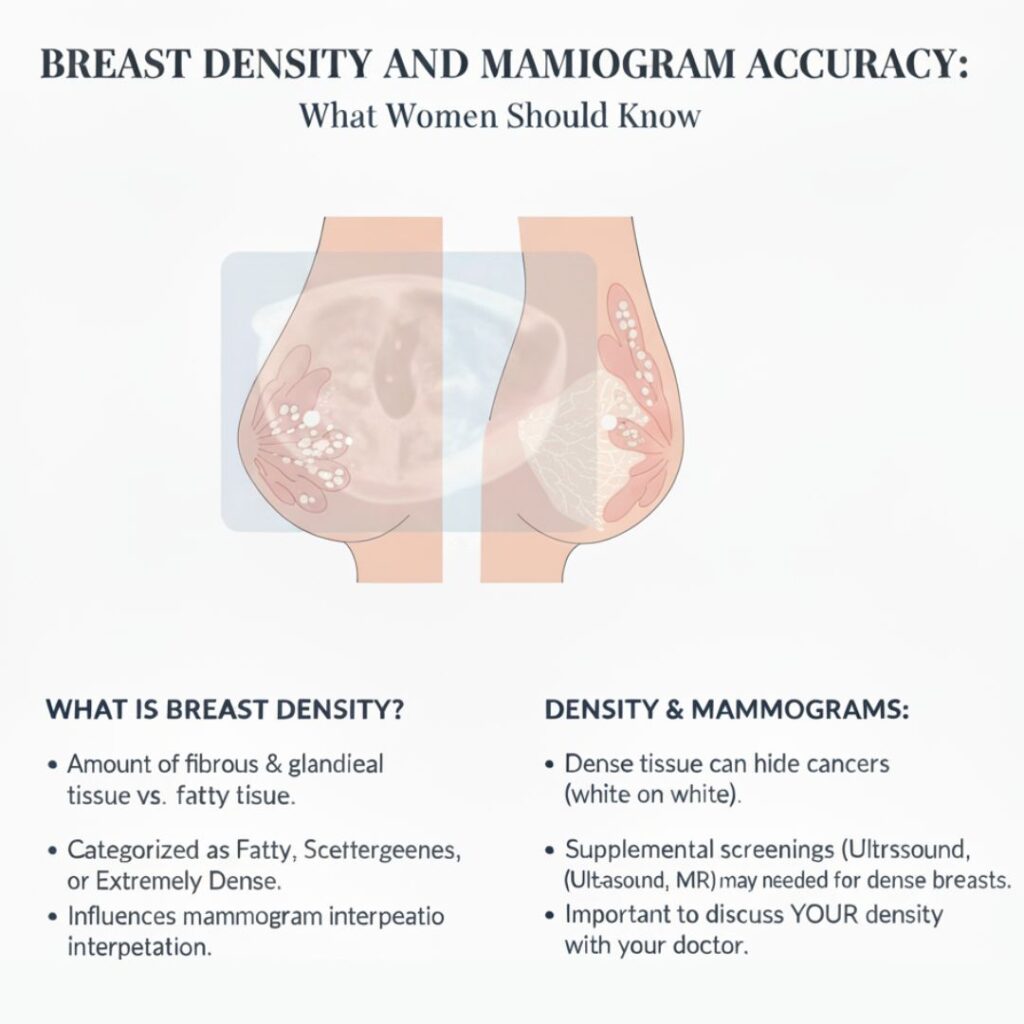 BREAST DENSITY AND MAMIOGRAM ACCURACY:
What Women Should Know

WHAT IS BREAST DENSITY?

• Amount of fibrous & glandieal tissue vs. fatty tisue.

• Categorized as Fatty, Scettergeenes, or Extremely Dense.

• Influences mammogram interpeatio interpetation.

DENSITY & MAMMOGRAMS:

• Dense tissue can hide cancers (white on white).

• Supplemental screenings (Ultrssound, (Ultasound, MR) may needed for dense breasts.

• Important to discuss YOUR density with your doctor.